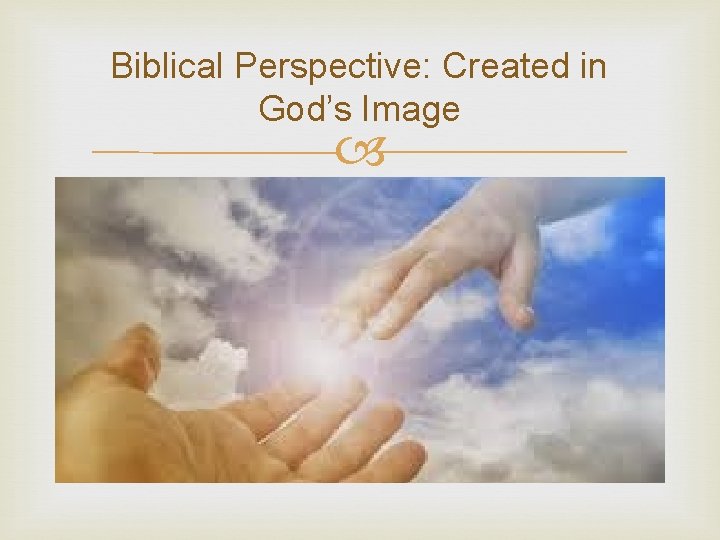 Biblical Perspective: Created in God’s Image